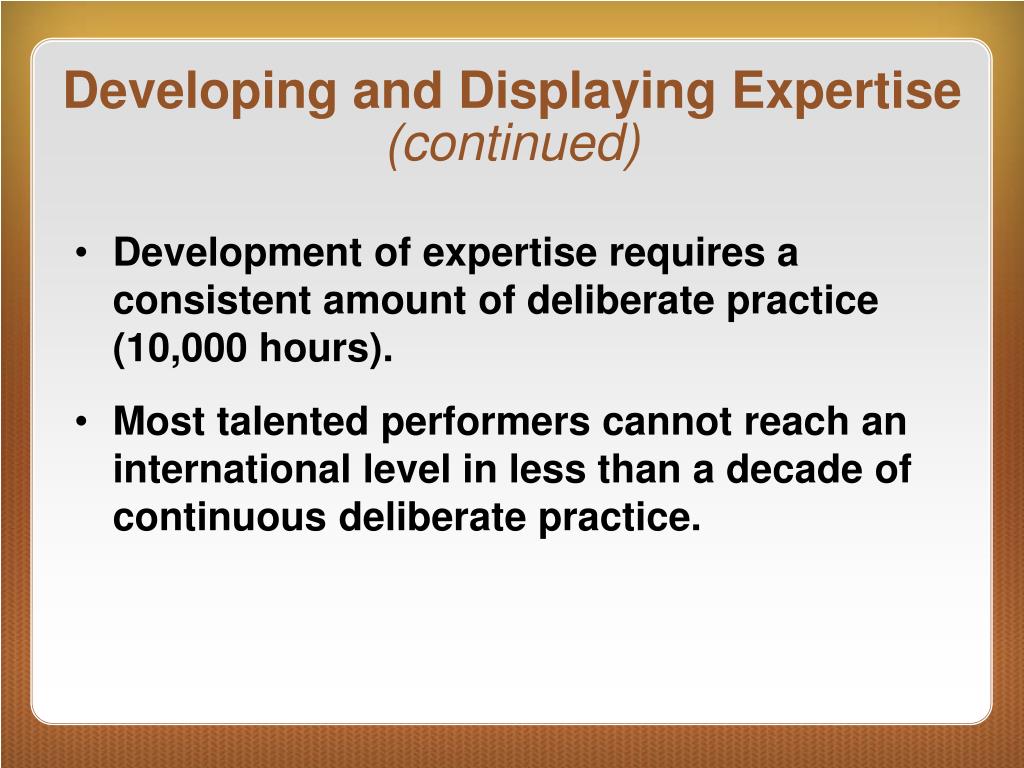 Developing and Displaying Expertise
(continued)

• Development of expertise requires a consistent amount of deliberate practice (10,000 hours).

• Most talented performers cannot reach an international level in less than a decade of continuous deliberate practice.